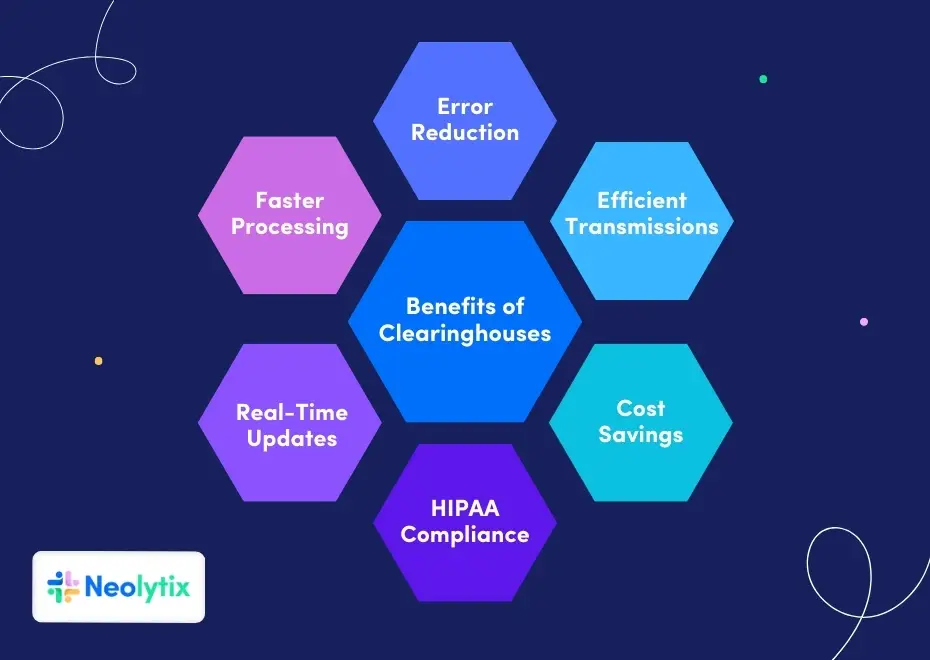 Error Reduction

Faster Processing

Efficient Transmissions

Benefits of Clearinghouses

Real-Time Updates

Cost Savings

HIPAA Compliance

Neolytix